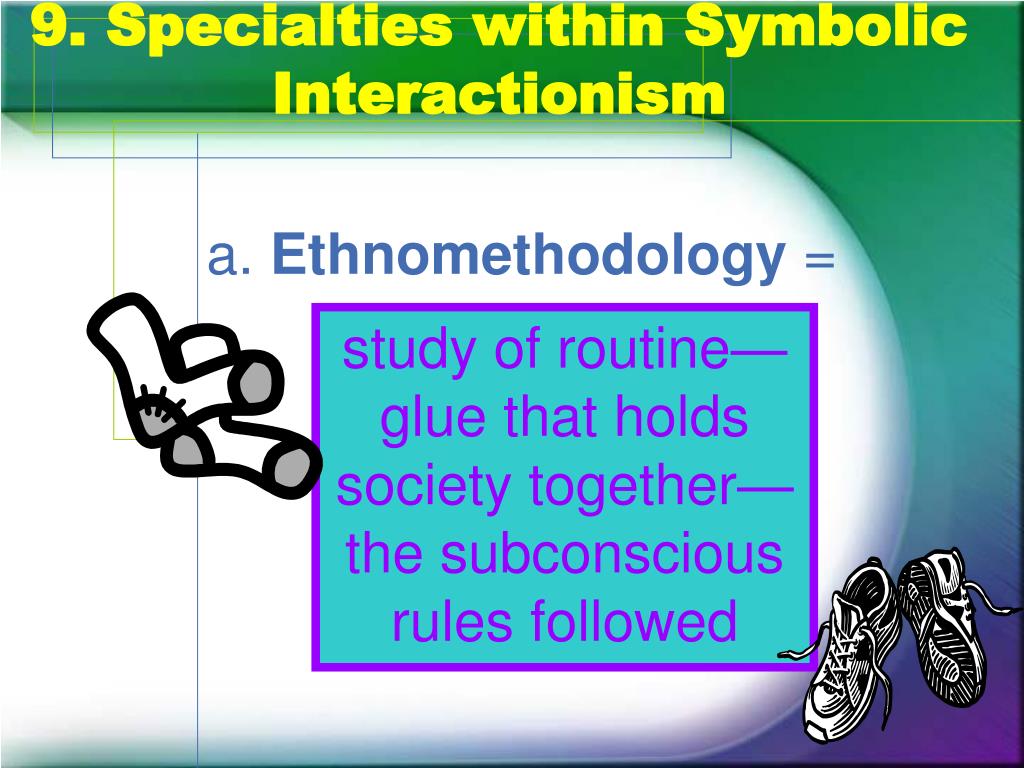 9. Specialties within Symbolic Interactionism

a. Ethnomethodology =

study of routine—glue that holds society together—the subconscious rules followed